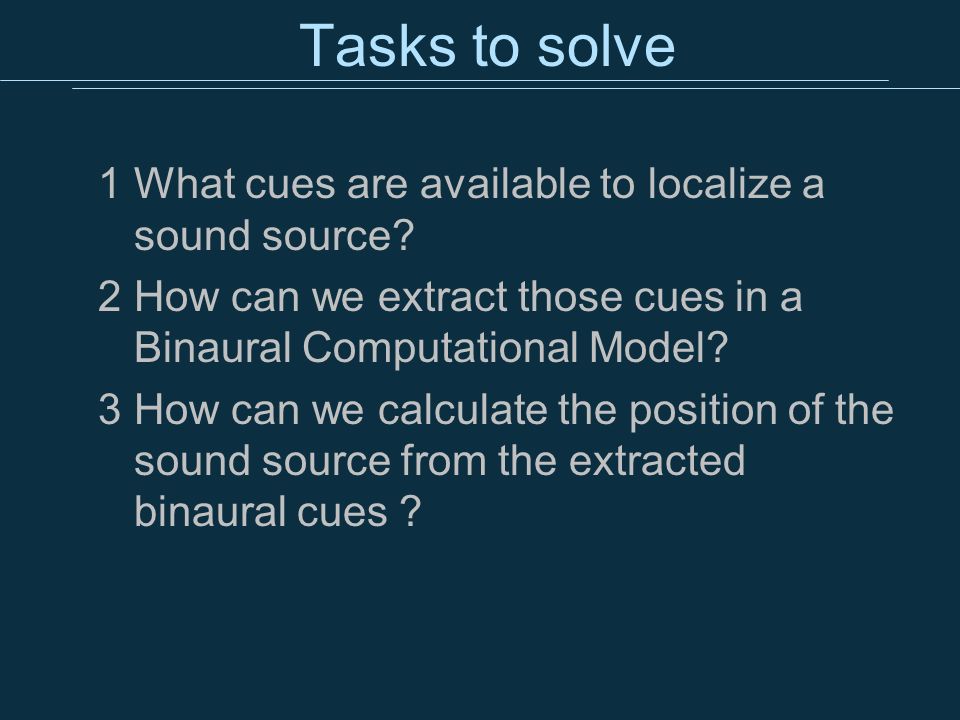 Tasks to solve

1 What cues are available to localize a sound source?

2 How can we extract those cues in a Binaural Computational Model?

3 How can we calculate the position of the sound source from the extracted binaural cues ?